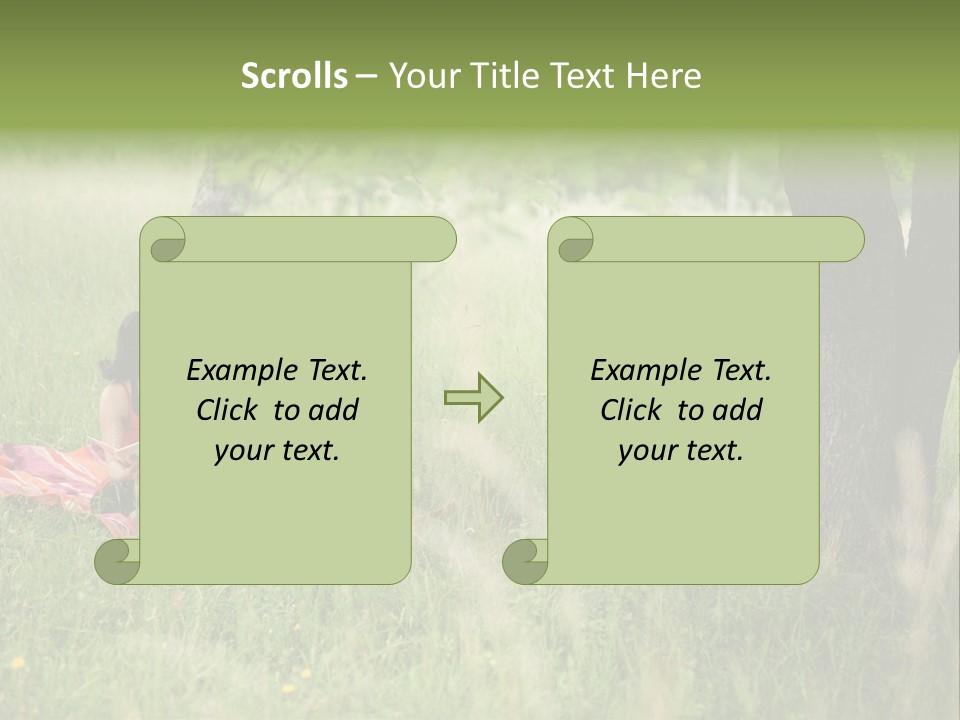 Scrolls – Your Title Text Here

Example Text. Click to add your text.

Example Text. Click to add your text.